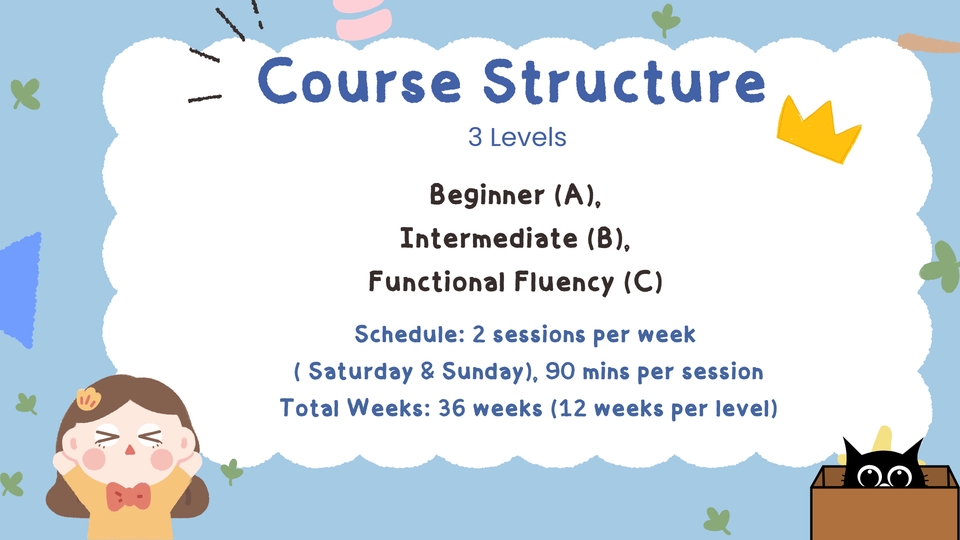 Course Structure
3 Levels

Beginner (A),
Intermediate (B),
Functional Fluency (C)

Schedule: 2 sessions per week
( Saturday & Sunday), 90 mins per session
Total Weeks: 36 weeks (12 weeks per level)